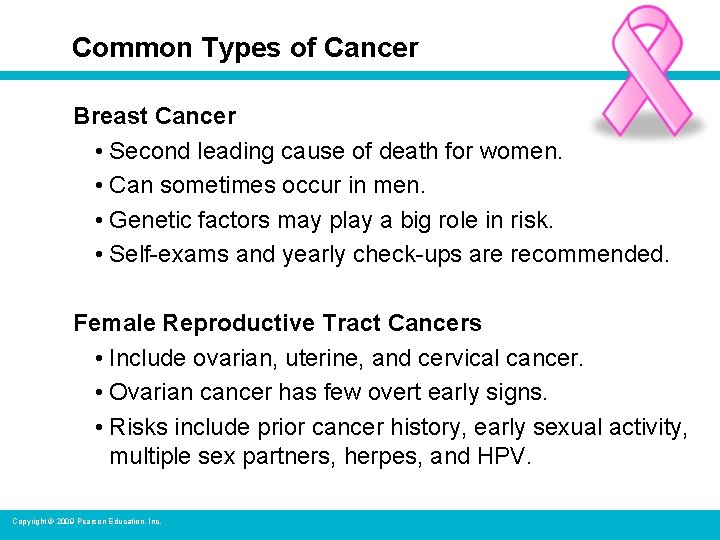 Common Types of Cancer

Breast Cancer

• Second leading cause of death for women.
• Can sometimes occur in men.
• Genetic factors may play a big role in risk.
• Self-exams and yearly check-ups are recommended.

Female Reproductive Tract Cancers

• Include ovarian, uterine, and cervical cancer.
• Ovarian cancer has few overt early signs.
• Risks include prior cancer history, early sexual activity, multiple sex partners, herpes, and HPV.

Copyright © 2009 Pearson Education, Inc.